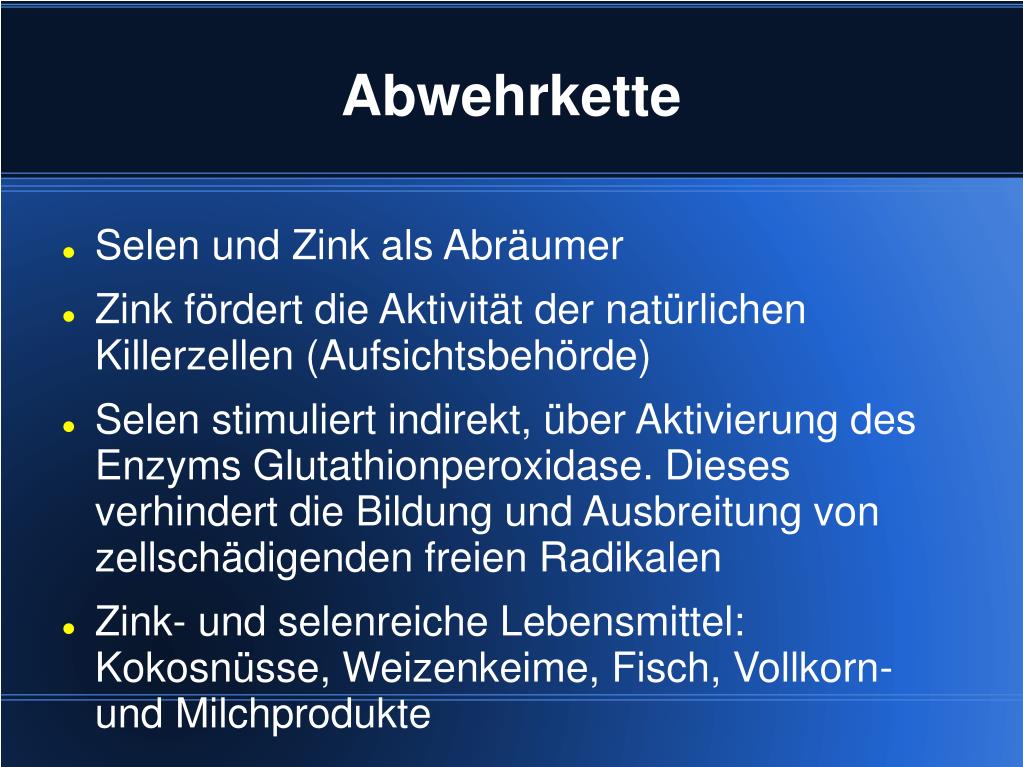 Abwehrkette

- Selen und Zink als Abräumer
- Zink fördert die Aktivität der natürlichen Killerzellen (Aufsichtsbehörde)
- Selen stimuliert indirekt, über Aktivierung des Enzyms Glutathionperoxidase. Dieses verhindert die Bildung und Ausbreitung von zellschädigenden freien Radikalen
- Zink- und selenreiche Lebensmittel: Kokosnüsse, Weizenkeime, Fisch, Vollkorn- und Milchprodukte